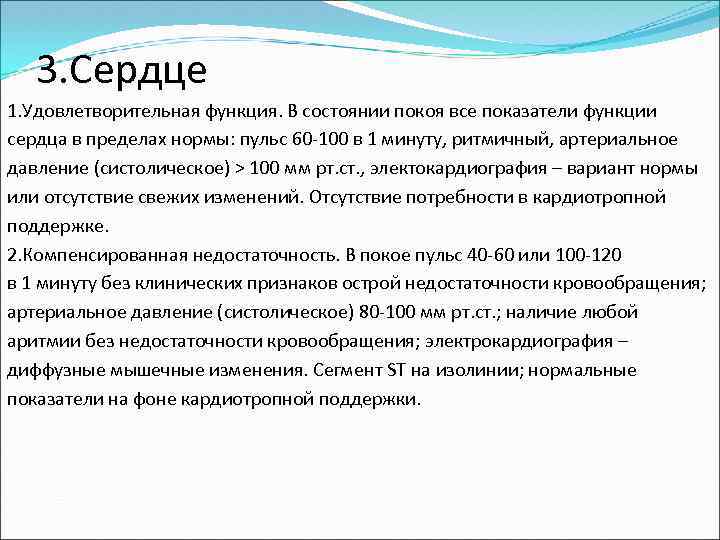 3.Сердце

1.Удовлетворительная функция. В состоянии покоя все показатели функции сердца в пределах нормы: пульс 60-100 в 1 минуту, ритмичный, артериальное давление (систолическое) > 100 мм рт.ст., электокардиография – вариант нормы или отсутствие свежих изменений. Отсутствие потребности в кардиотропной поддержке.
2.Компенсированная недостаточность. В покое пульс 40-60 или 100-120 в 1 минуту без клинических признаков острой недостаточности кровообращения; артериальное давление (систолическое) 80-100 мм рт.ст.; наличие любой аритмии без недостаточности кровообращения; электрокардиография – диффузные мышечные изменения. Сегмент ST на изолинии; нормальные показатели на фоне кардиотропной поддержки.